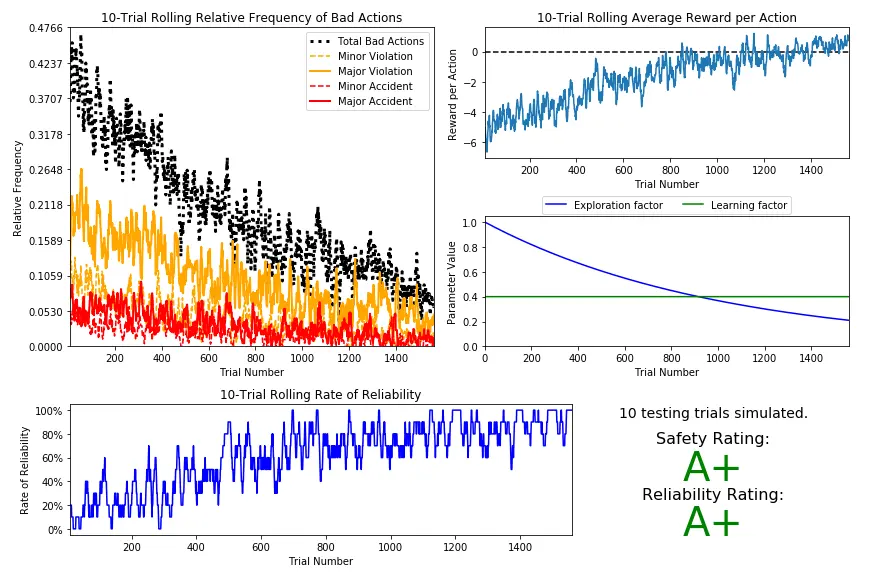 10-Trial Rolling Relative Frequency of Bad Actions

Total Bad Actions
Minor Violation
Major Violation
Minor Accident
Major Accident

Relative Frequency

0.4766
0.4237
0.3707
0.3178
0.2648
0.2118
0.1589
0.1059
0.0530
0.0000

200 400 600 800 1000 1200 1400

Trial Number

10-Trial Rolling Average Reward per Action

Reward per Action

0
−2
−4
−6

200 400 600 800 1000 1200 1400

Trial Number

Exploration factor
Learning factor

Parameter Value

1.0
0.8
0.6
0.4
0.2
0.0

0 200 400 600 800 1000 1200 1400

Trial Number

10-Trial Rolling Rate of Reliability

Rate of Reliability

100%
80%
60%
40%
20%
0%

200 400 600 800 1000 1200 1400

Trial Number

10 testing trials simulated.

Safety Rating:

A+

Reliability Rating:

A+